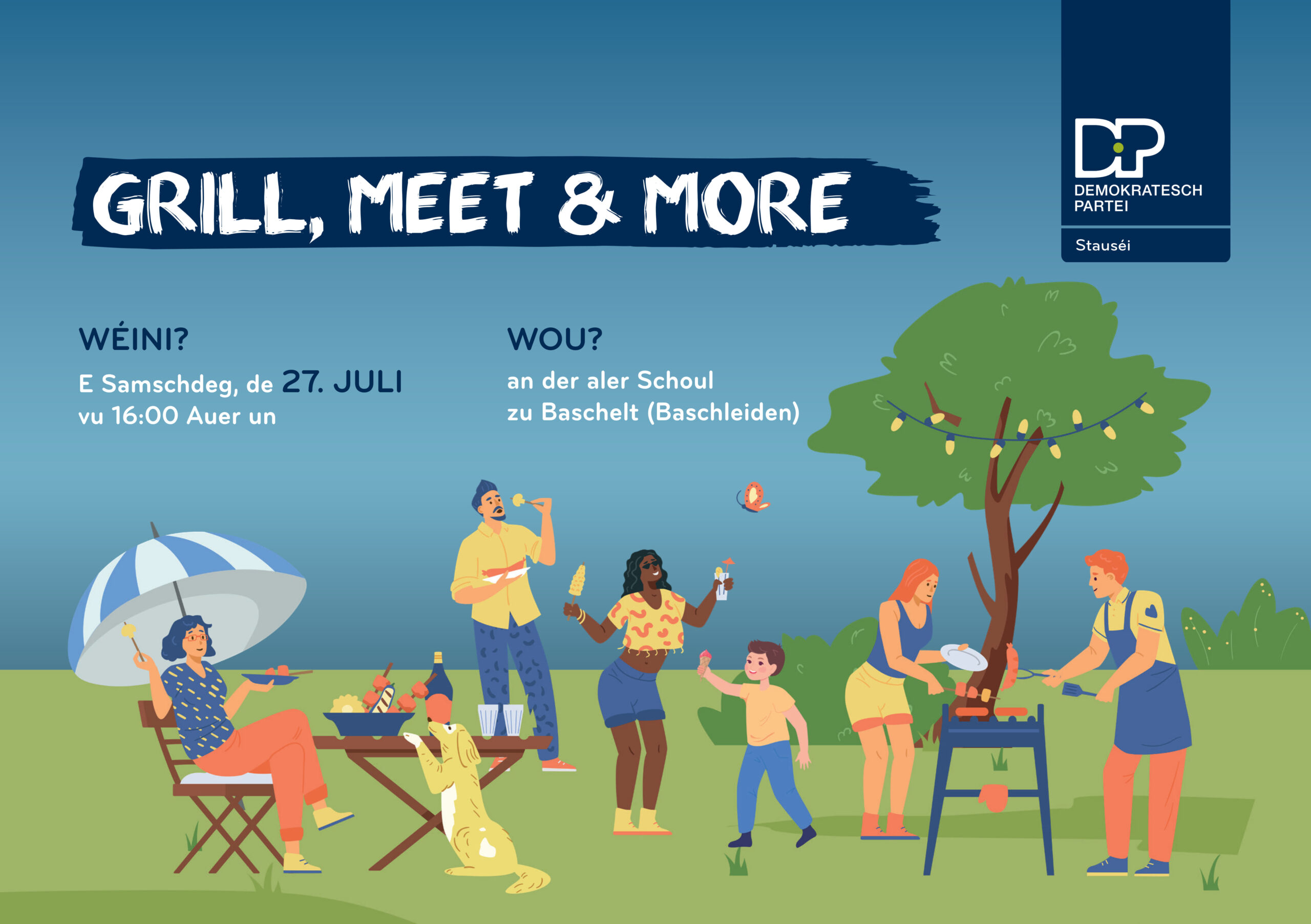 DP
DEMOKRATESCH PARTEI
Stauséi

GRILL, MEET & MORE

WÉINI?
E Samschdeg, de 27. JULI
vu 16:00 Auer un

WOU?
an der aler Schoul
zu Baschelt (Baschleiden)